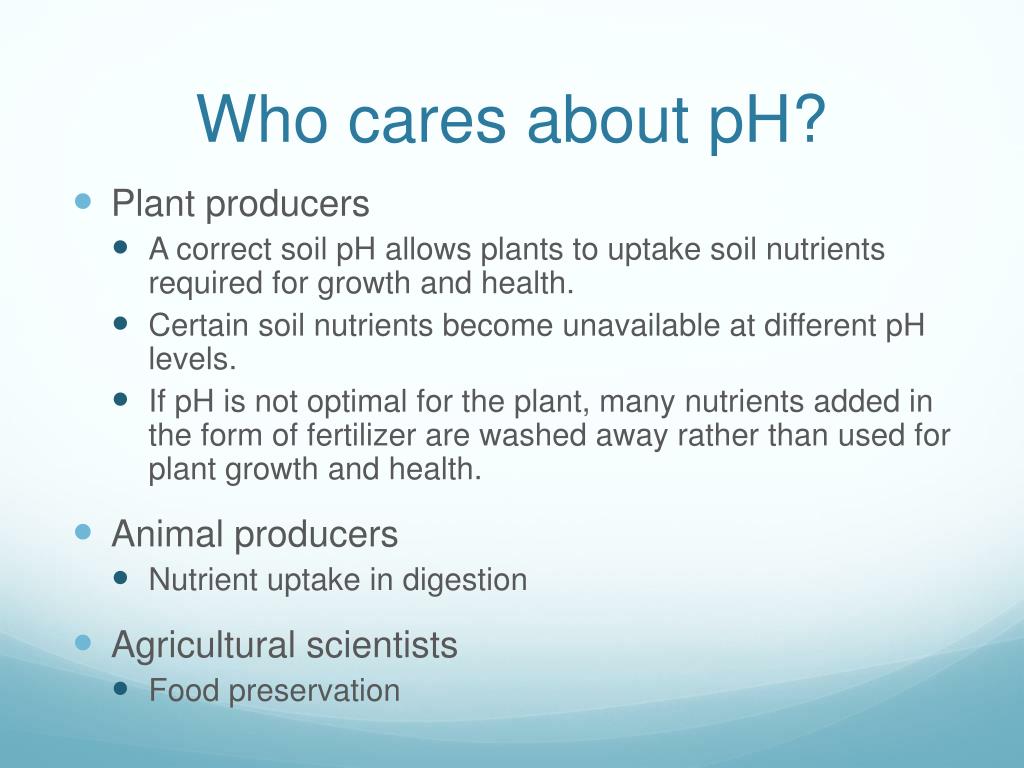 Who cares about pH?

- Plant producers
  - A correct soil pH allows plants to uptake soil nutrients required for growth and health.
  - Certain soil nutrients become unavailable at different pH levels.
  - If pH is not optimal for the plant, many nutrients added in the form of fertilizer are washed away rather than used for plant growth and health.
- Animal producers
  - Nutrient uptake in digestion
- Agricultural scientists
  - Food preservation